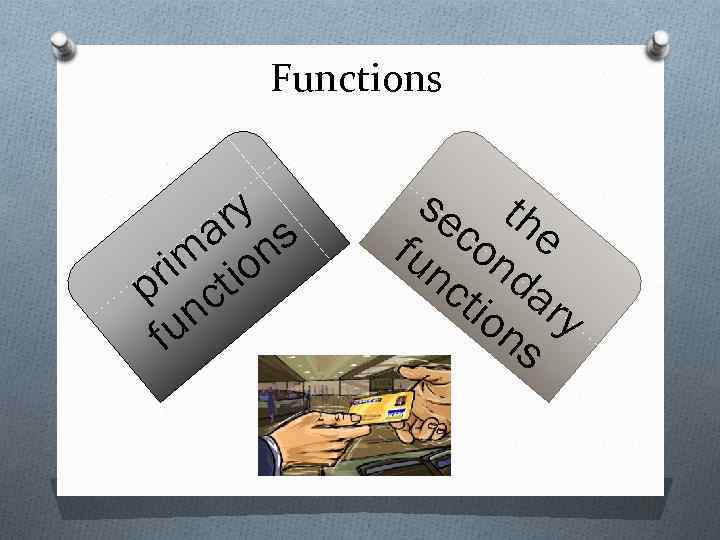 Functions

primary functions

the secondary functions